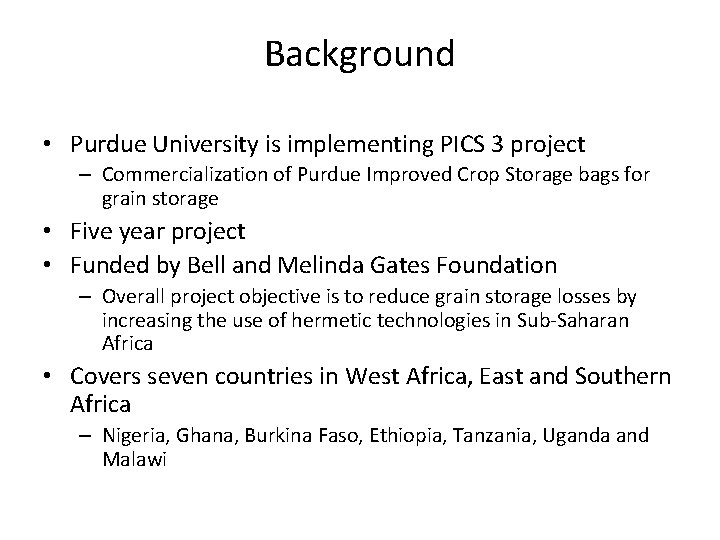 Background

• Purdue University is implementing PICS 3 project
– Commercialization of Purdue Improved Crop Storage bags for grain storage

• Five year project

• Funded by Bell and Melinda Gates Foundation
– Overall project objective is to reduce grain storage losses by increasing the use of hermetic technologies in Sub-Saharan Africa

• Covers seven countries in West Africa, East and Southern Africa
– Nigeria, Ghana, Burkina Faso, Ethiopia, Tanzania, Uganda and Malawi